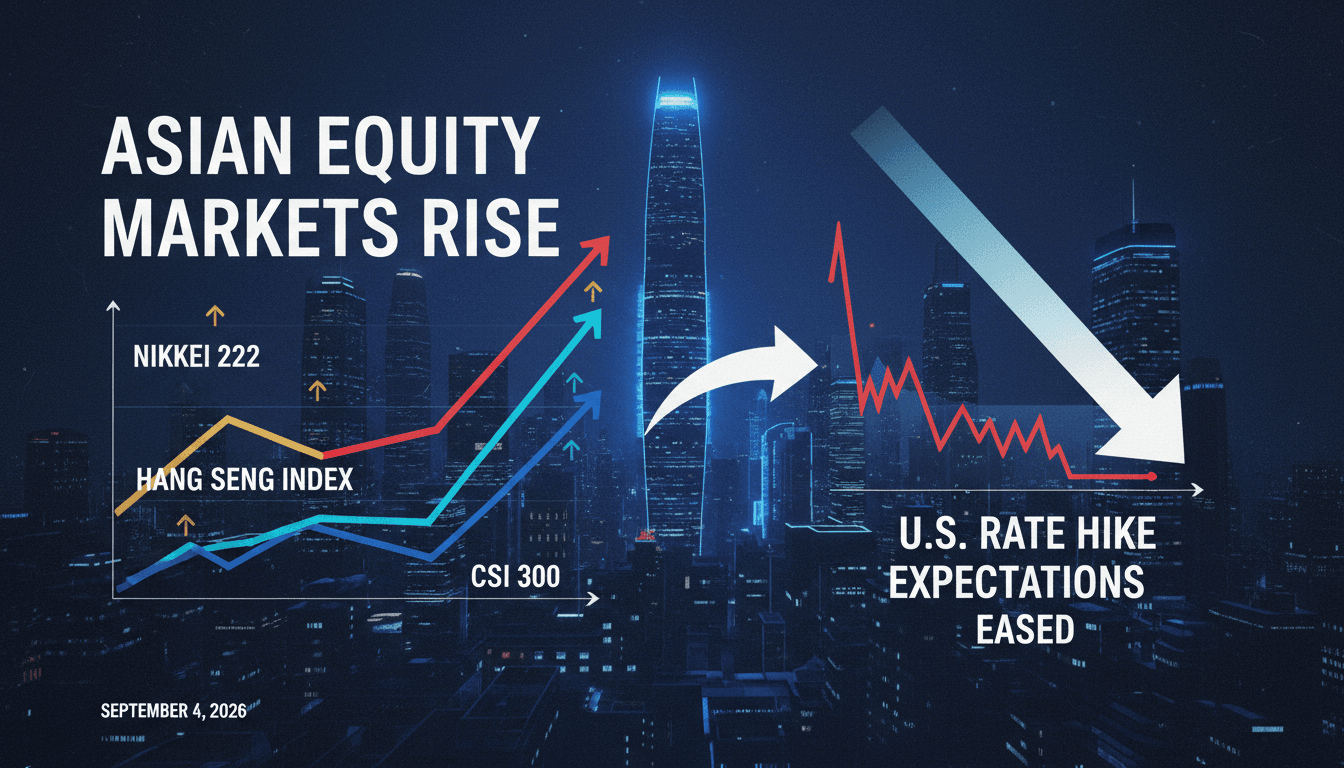 ASIAN EQUITY MARKETS RISE

NIKKEI 222

HANG SENG INDEX

CSI 300

U.S. RATE HIKE EXPECTATIONS EASED

SEPTEMBER 4, 2026